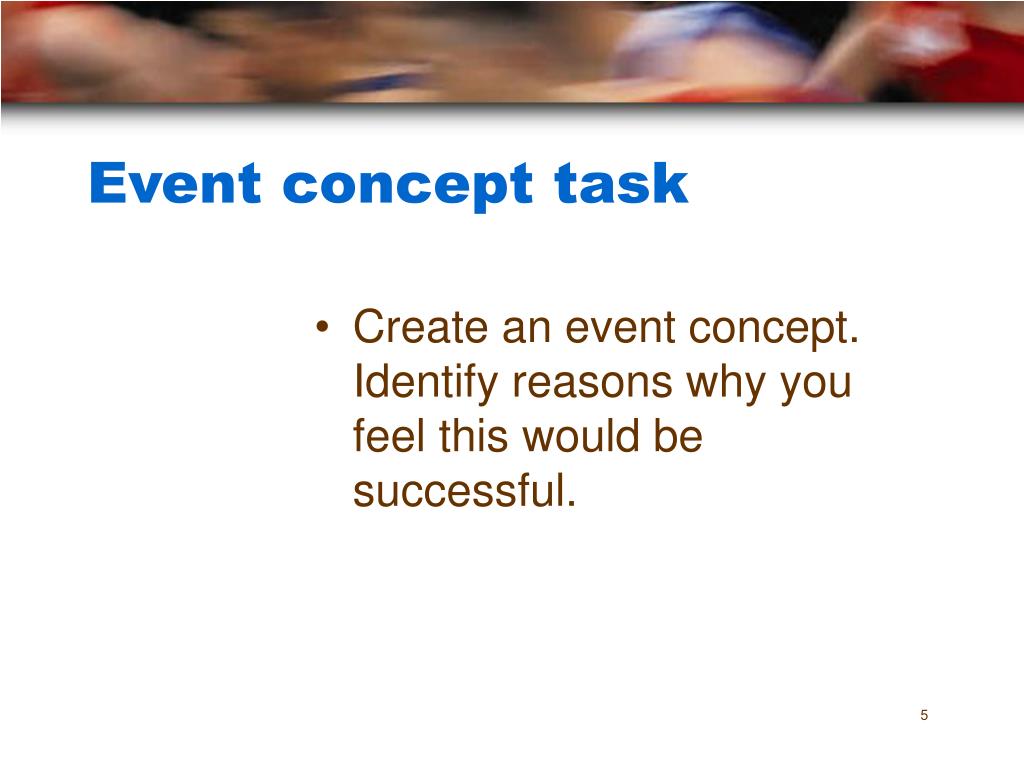 Event concept task

• Create an event concept. Identify reasons why you feel this would be successful.

5